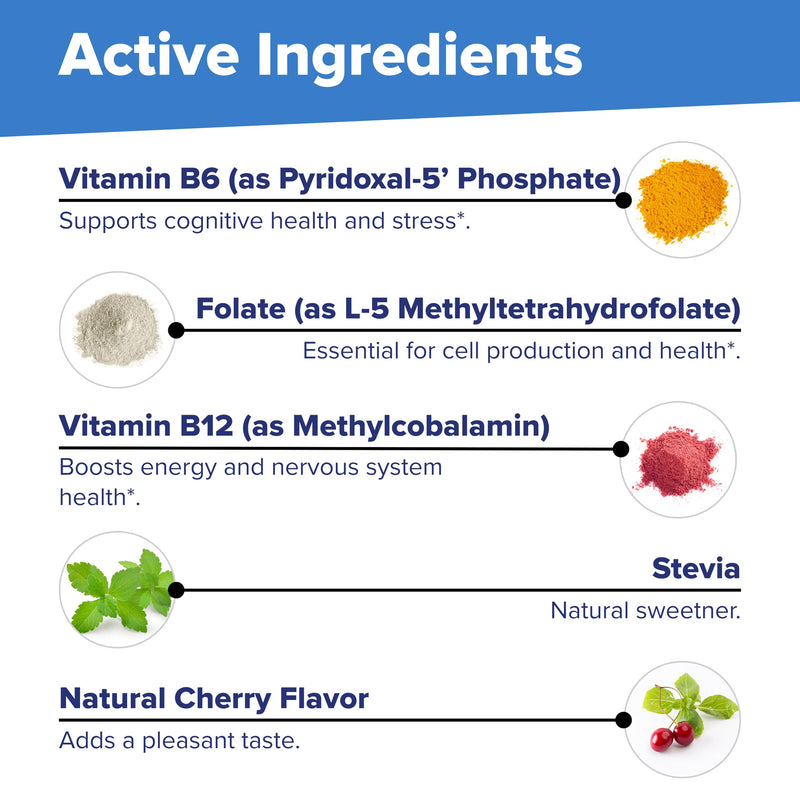 Active Ingredients

Vitamin B6 (as Pyridoxal-5' Phosphate)
Supports cognitive health and stress*.

Folate (as L-5 Methyltetrahydrofolate)
Essential for cell production and health*.

Vitamin B12 (as Methylcobalamin)
Boosts energy and nervous system health*.

Stevia
Natural sweetner.

Natural Cherry Flavor
Adds a pleasant taste.